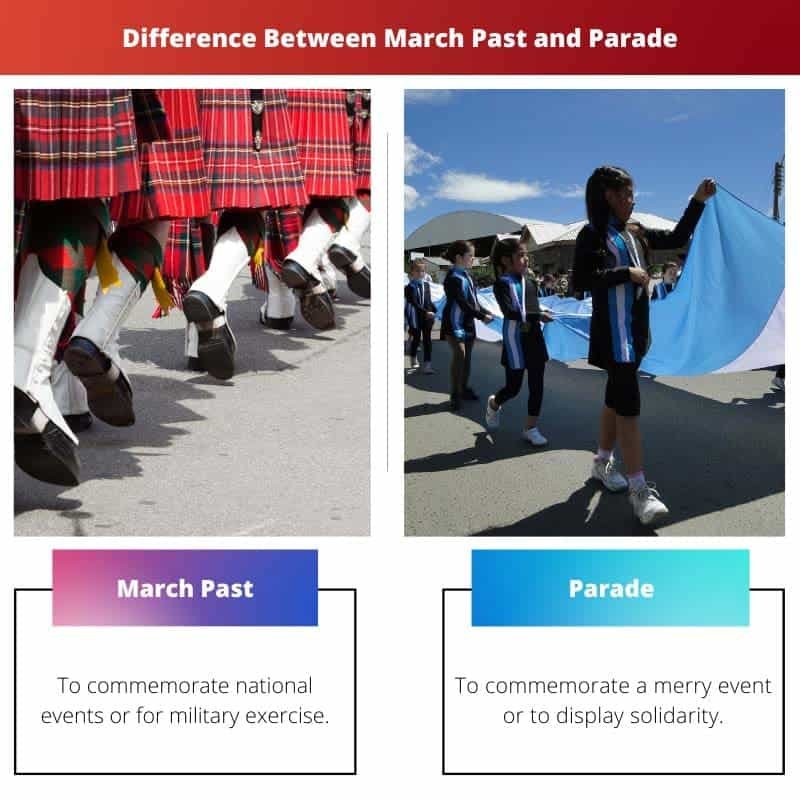 Difference Between March Past and Parade

March Past

To commemorate national events or for military exercise.

Parade

To commemorate a merry event or to display solidarity.